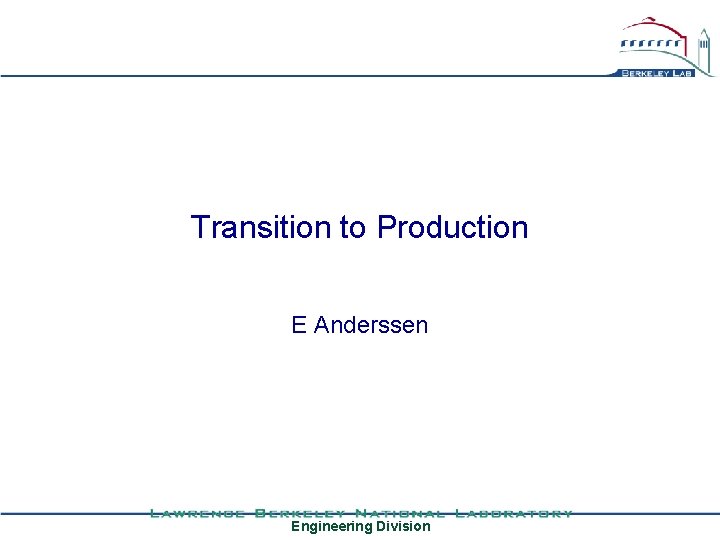 BERKELEY LAB

Transition to Production

E Anderssen

LAWRENCE BERKELEY NATIONAL LABORATORY
Engineering Division